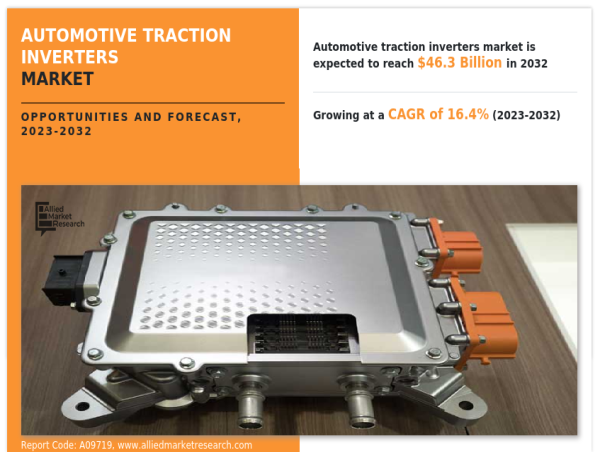 AUTOMOTIVE TRACTION INVERTERS MARKET

OPPORTUNITIES AND FORECAST, 2023-2032

Automotive traction inverters market is expected to reach $46.3 Billion in 2032

Growing at a CAGR of 16.4% (2023-2032)

Allied Market Research

Report Code: A09719, www.alliedmarketresearch.com